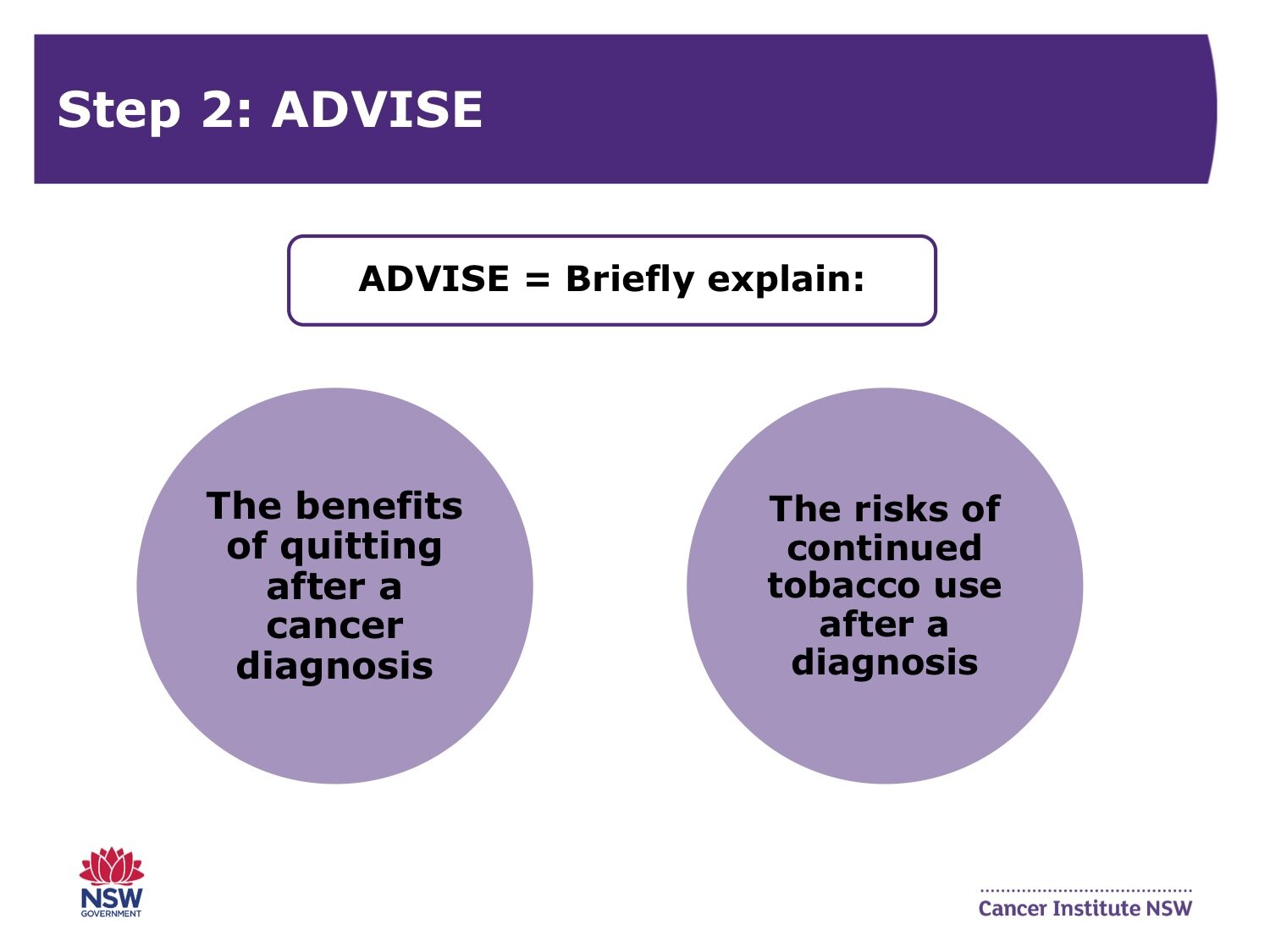 Step 2: ADVISE

ADVISE = Briefly explain:

The benefits of quitting after a cancer diagnosis

The risks of continued tobacco use after a diagnosis

NSW GOVERNMENT

Cancer Institute NSW